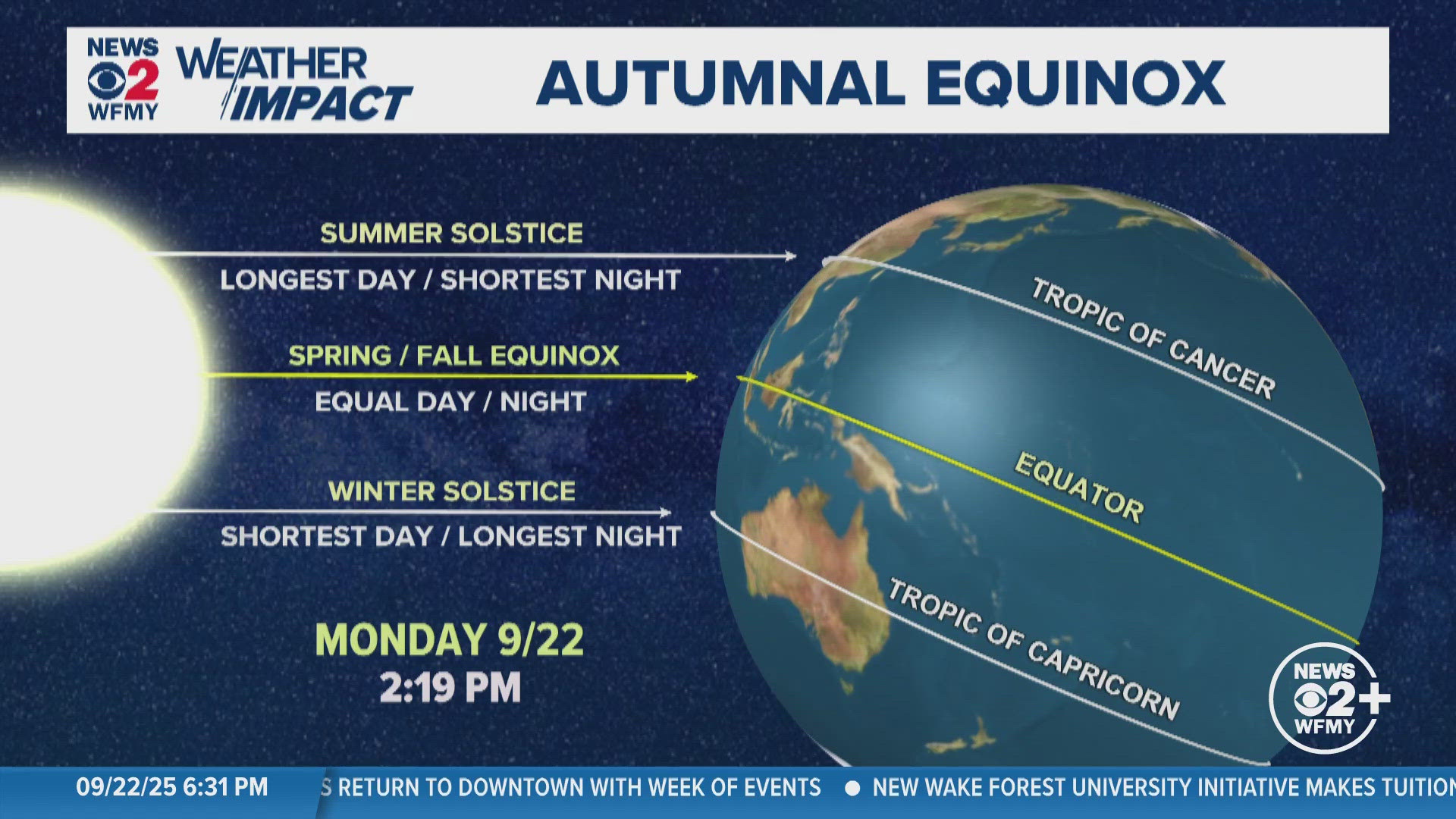 NEWS 2 WFMY WEATHER IMPACT

AUTUMNAL EQUINOX

SUMMER SOLSTICE
LONGEST DAY / SHORTEST NIGHT

SPRING / FALL EQUINOX
EQUAL DAY / NIGHT

WINTER SOLSTICE
SHORTEST DAY / LONGEST NIGHT

MONDAY 9/22
2:19 PM

TROPIC OF CANCER
EQUATOR
TROPIC OF CAPRICORN

NEWS 2+ WFMY

09/22/25 6:31 PM
S RETURN TO DOWNTOWN WITH WEEK OF EVENTS • NEW WAKE FOREST UNIVERSITY INITIATIVE MAKES TUITION